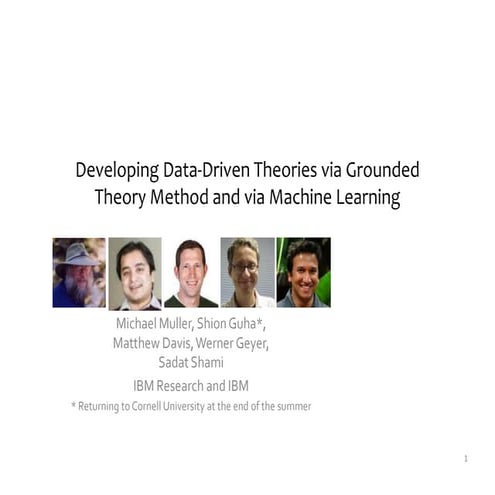 Developing Data-Driven Theories via Grounded Theory Method and via Machine Learning

Michael Muller, Shion Guha*, Matthew Davis, Werner Geyer, Sadat Shami

IBM Research and IBM

* Returning to Cornell University at the end of the summer

1